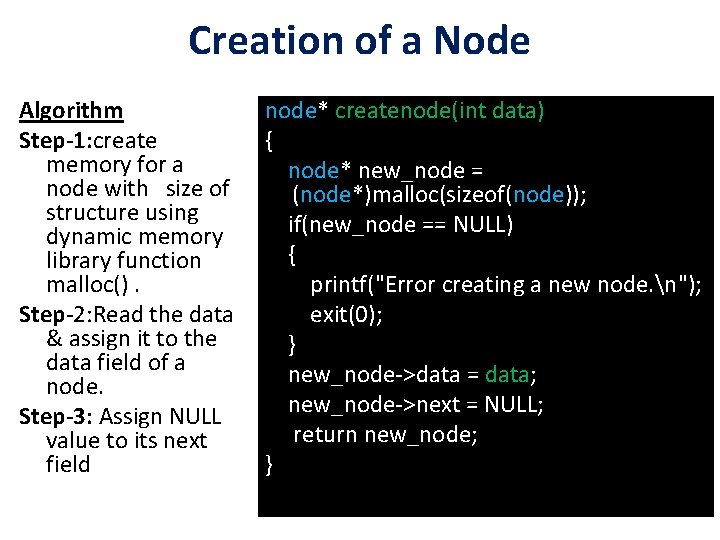 Creation of a Node

Algorithm

Step-1:create memory for a node with size of structure using dynamic memory library function malloc() .

Step-2:Read the data & assign it to the data field of a node.

Step-3: Assign NULL value to its next field

node* createnode(int data)
{
node* new_node = (node*)malloc(sizeof(node));
if(new_node == NULL)
{
printf("Error creating a new node.\n");
exit(0);
}
new_node->data = data;
new_node->next = NULL;
return new_node;
}